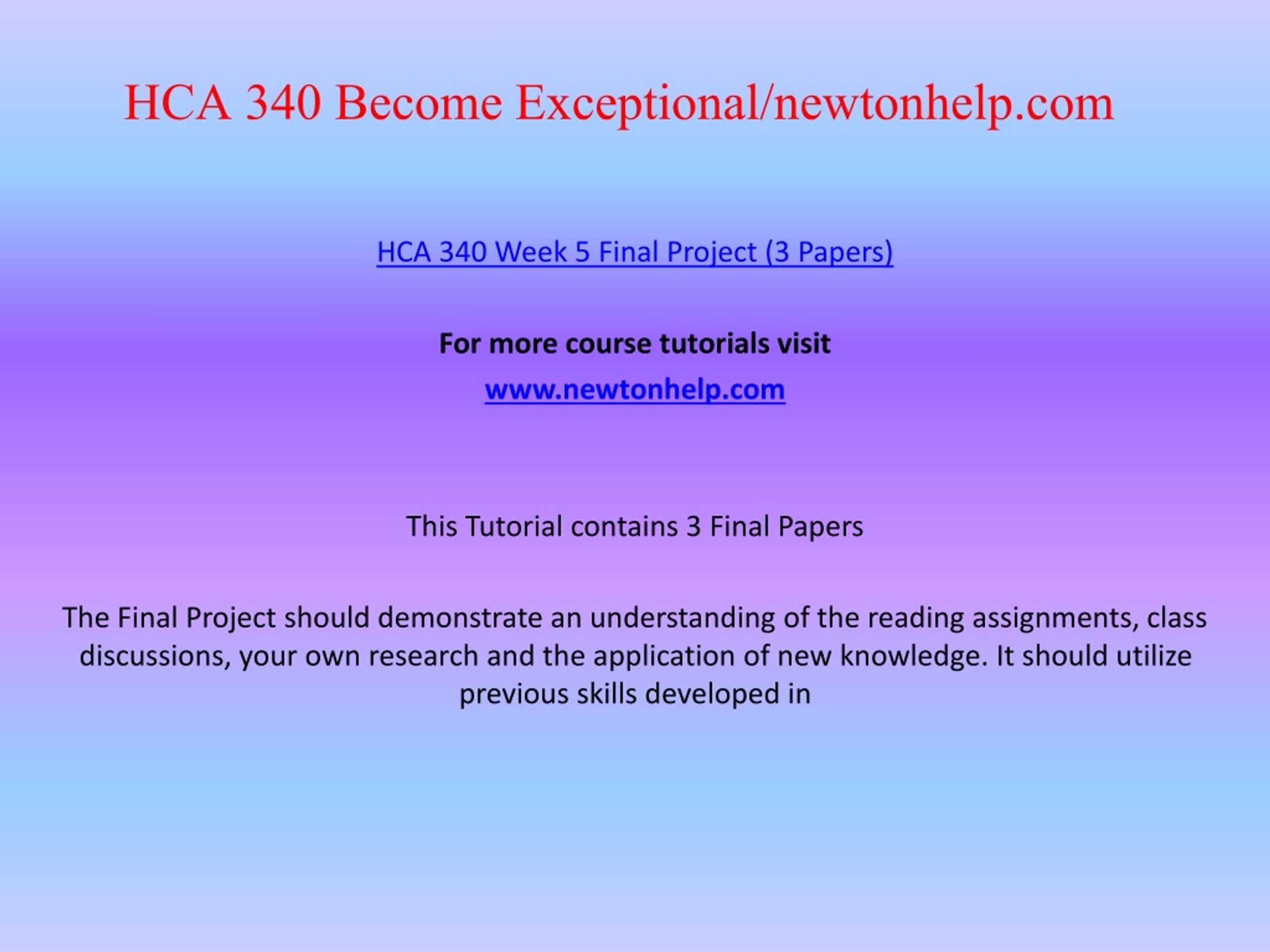 HCA 340 Become Exceptional/newtonhelp.com

HCA 340 Week 5 Final Project (3 Papers)

For more course tutorials visit

www.newtonhelp.com

This Tutorial contains 3 Final Papers

The Final Project should demonstrate an understanding of the reading assignments, class discussions, your own research and the application of new knowledge. It should utilize previous skills developed in